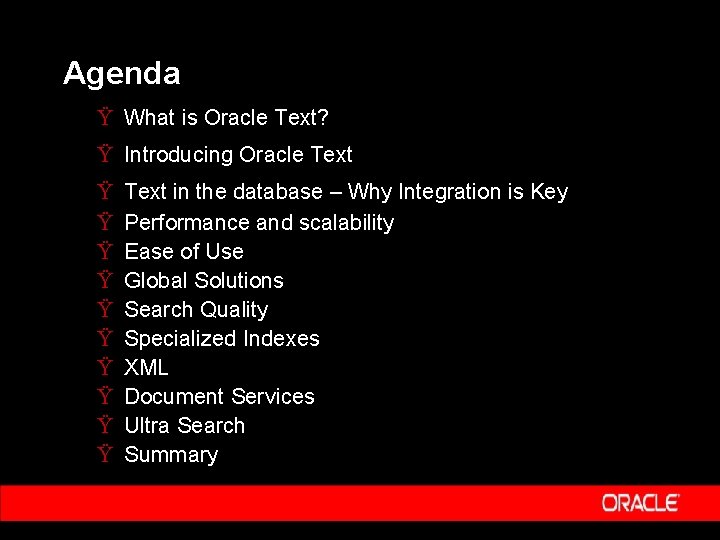 Agenda

Ÿ What is Oracle Text?
Ÿ Introducing Oracle Text
Ÿ Text in the database – Why Integration is Key
Ÿ Performance and scalability
Ÿ Ease of Use
Ÿ Global Solutions
Ÿ Search Quality
Ÿ Specialized Indexes
Ÿ XML
Ÿ Document Services
Ÿ Ultra Search
Ÿ Summary

ORACLE